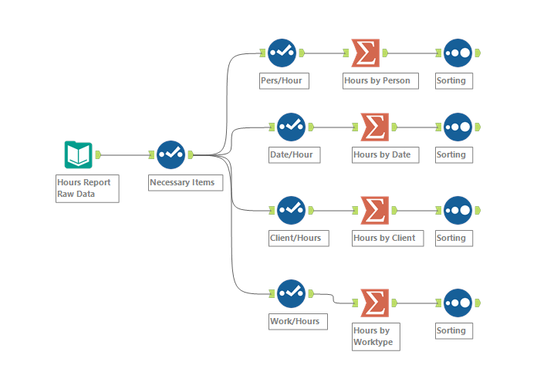 Hours Report Raw Data

Necessary Items

Pers/Hour

Hours by Person

Sorting

Date/Hour

Hours by Date

Sorting

Client/Hours

Hours by Client

Sorting

Work/Hours

Hours by Worktype

Sorting